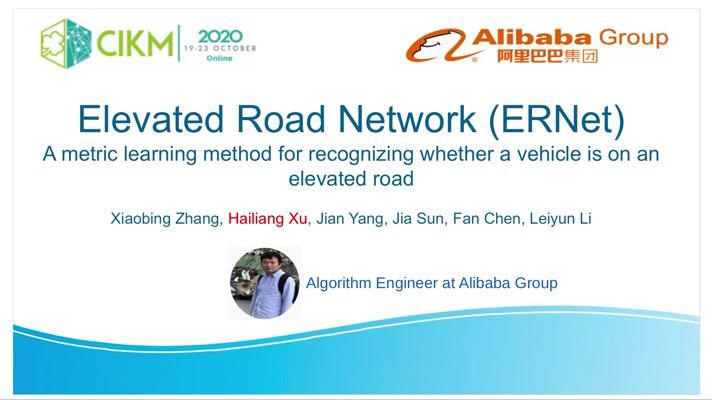 CIKM 2020 19-23 OCTOBER Online

Alibaba Group 阿里巴巴集团

Elevated Road Network (ERNet)

A metric learning method for recognizing whether a vehicle is on an elevated road

Xiaobing Zhang, Hailiang Xu, Jian Yang, Jia Sun, Fan Chen, Leiyun Li

Algorithm Engineer at Alibaba Group